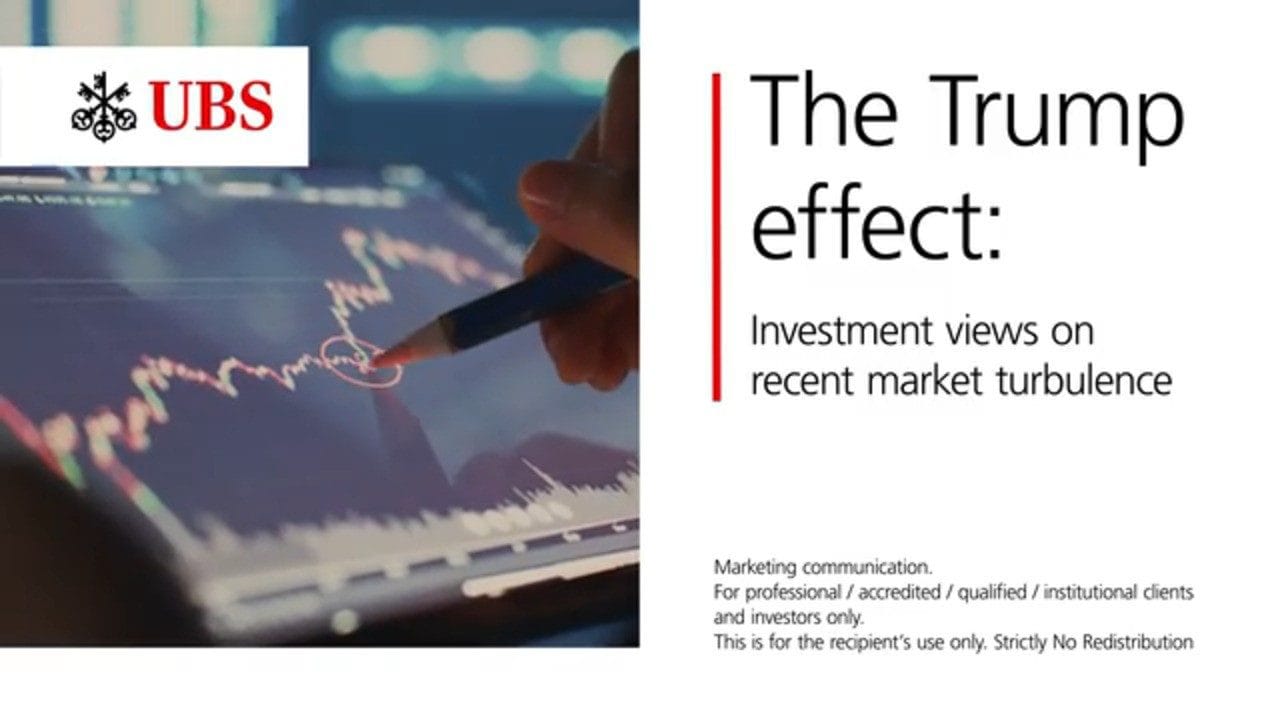 UBS

The Trump effect:

Investment views on recent market turbulence

Marketing communication.
For professional / accredited / qualified / institutional clients and investors only.
This is for the recipient's use only. Strictly No Redistribution